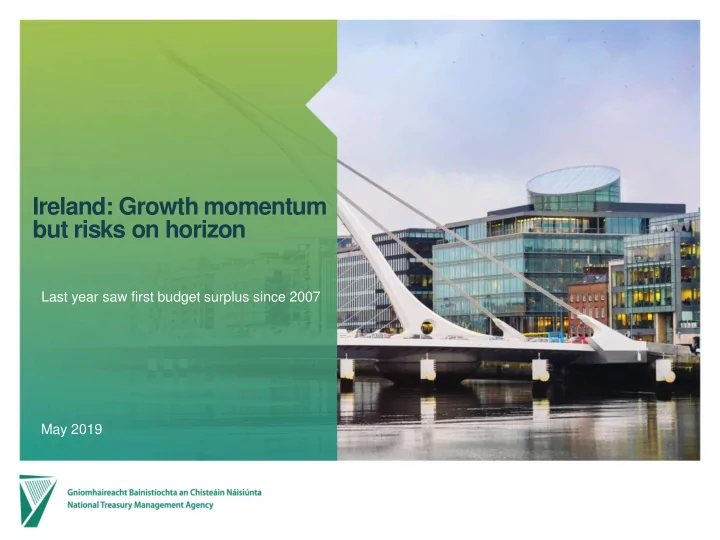 Ireland: Growth momentum but risks on horizon

Last year saw first budget surplus since 2007

May 2019

Gníomhaireacht Bainistíochta an Chisteáin Náisiúnta
National Treasury Management Agency